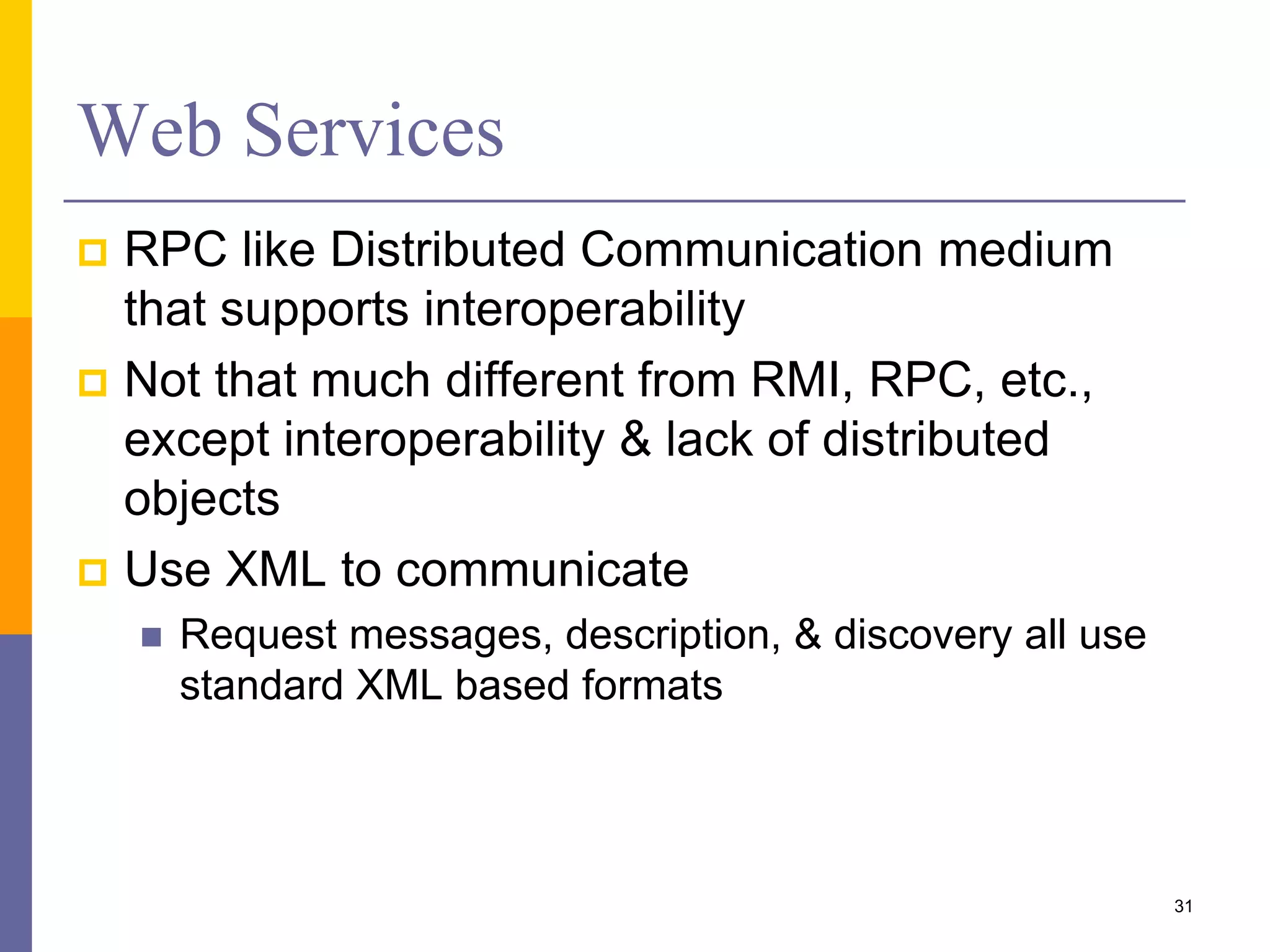 Web Services

RPC like Distributed Communication medium that supports interoperability

Not that much different from RMI, RPC, etc., except interoperability & lack of distributed objects

Use XML to communicate

Request messages, description, & discovery all use standard XML based formats

31